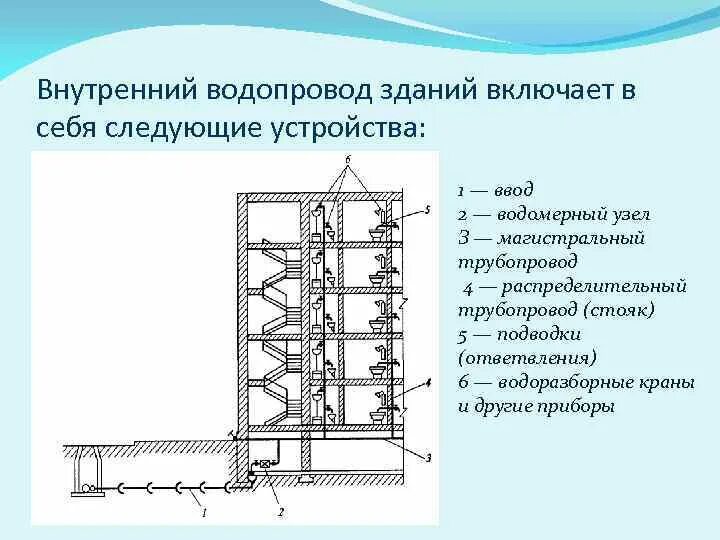 Внутренний водопровод зданий включает в себя следующие устройства:

6
5
4
3
1
2

1 — ввод
2 — водомерный узел
3 — магистральный трубопровод
4 — распределительный трубопровод (стояк)
5 — подводки (ответвления)
6 — водоразборные краны и другие приборы